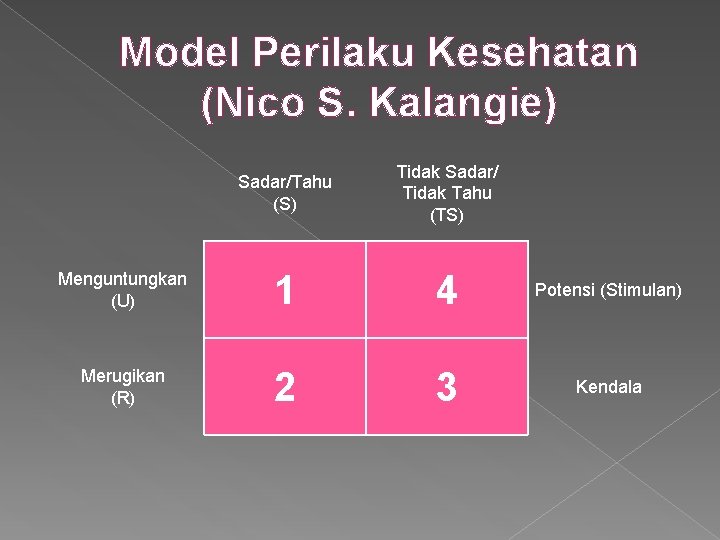 Model Perilaku Kesehatan (Nico S. Kalangie)

| | Sadar/Tahu (S) | Tidak Sadar/ Tidak Tahu (TS) | |
|---|---|---|---|
| Menguntungkan (U) | 1 | 4 | Potensi (Stimulan) |
| Merugikan (R) | 2 | 3 | Kendala |